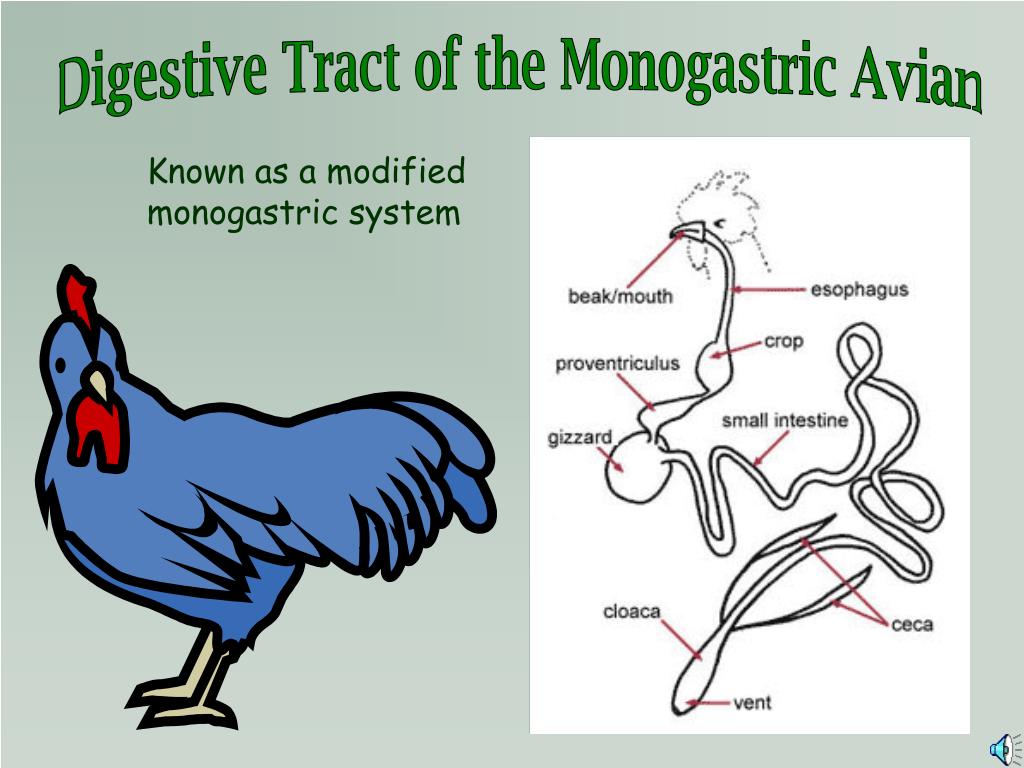 Digestive Tract of the Monogastric Avian

Known as a modified monogastric system

beak/mouth
esophagus
crop
proventriculus
small intestine
gizzard
cloaca
ceca
vent